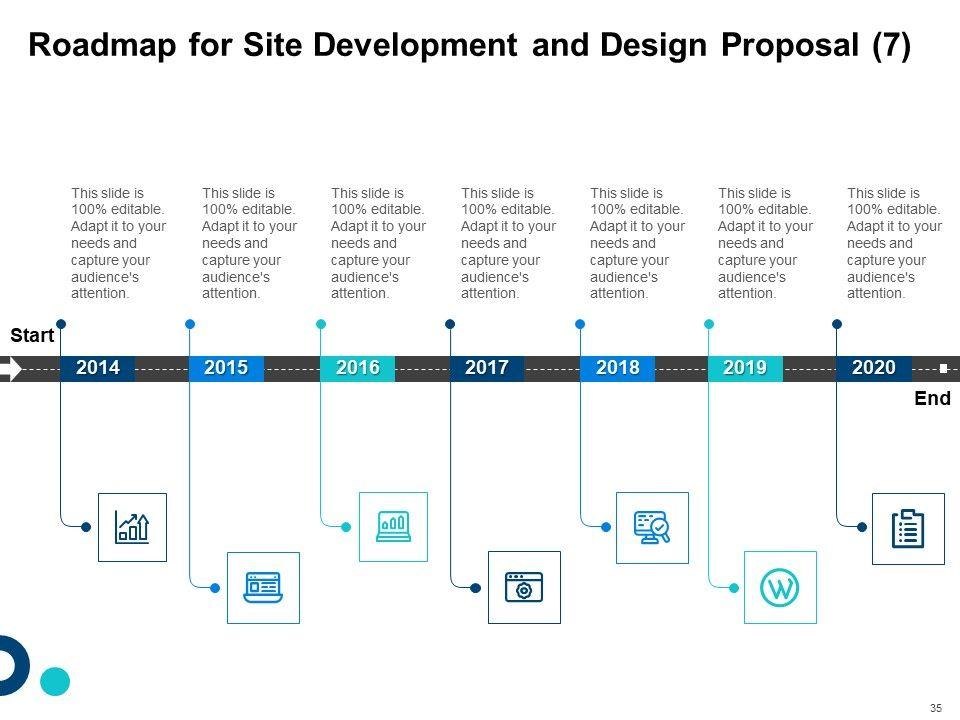 Roadmap for Site Development and Design Proposal (7)

This slide is 100% editable. Adapt it to your needs and capture your audience's attention.

This slide is 100% editable. Adapt it to your needs and capture your audience's attention.

This slide is 100% editable. Adapt it to your needs and capture your audience's attention.

This slide is 100% editable. Adapt it to your needs and capture your audience's attention.

This slide is 100% editable. Adapt it to your needs and capture your audience's attention.

This slide is 100% editable. Adapt it to your needs and capture your audience's attention.

This slide is 100% editable. Adapt it to your needs and capture your audience's attention.

Start

2014

2015

2016

2017

2018

2019

2020

End

35